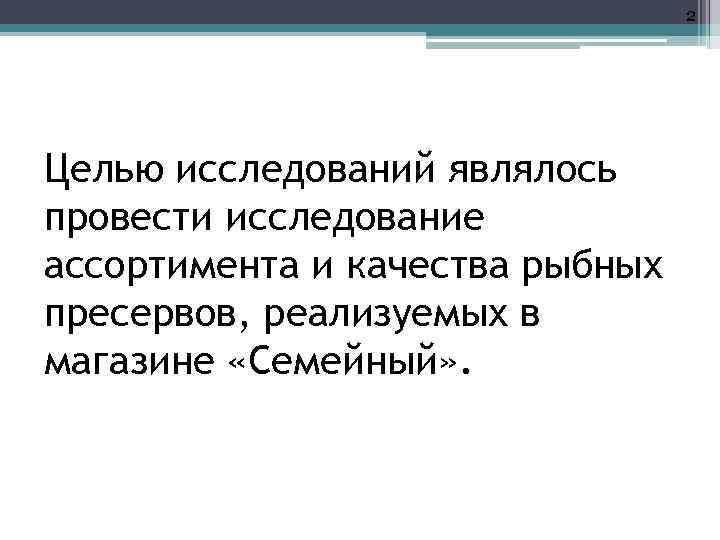 2

Целью исследований являлось провести исследование ассортимента и качества рыбных пресервов, реализуемых в магазине «Семейный».